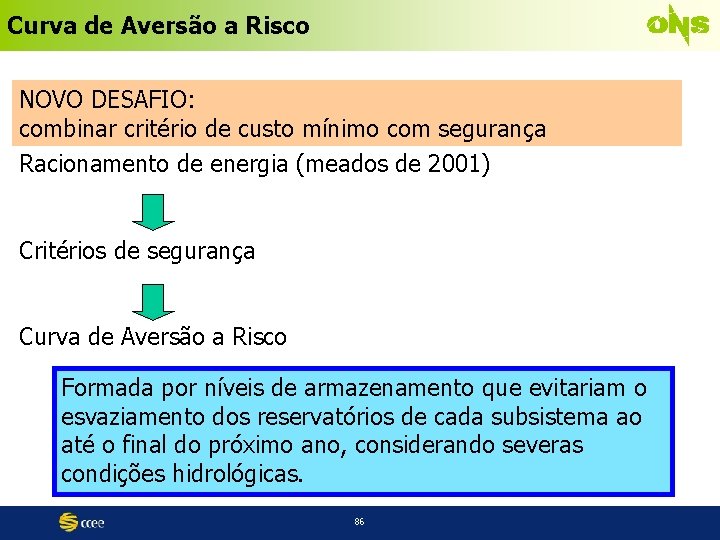 Curva de Aversão a Risco

ONS

NOVO DESAFIO:
combinar critério de custo mínimo com segurança

Racionamento de energia (meados de 2001)

Critérios de segurança

Curva de Aversão a Risco

Formada por níveis de armazenamento que evitariam o esvaziamento dos reservatórios de cada subsistema ao até o final do próximo ano, considerando severas condições hidrológicas.

ccee

86